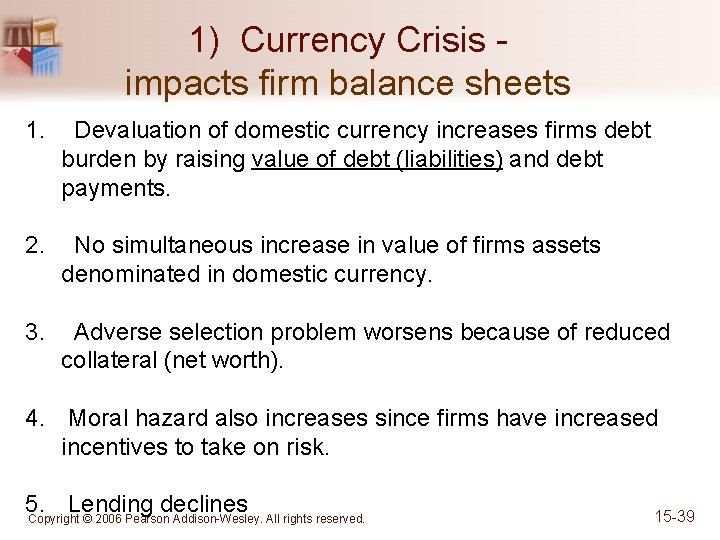 1) Currency Crisis - impacts firm balance sheets

1. Devaluation of domestic currency increases firms debt burden by raising value of debt (liabilities) and debt payments.

2. No simultaneous increase in value of firms assets denominated in domestic currency.

3. Adverse selection problem worsens because of reduced collateral (net worth).

4. Moral hazard also increases since firms have increased incentives to take on risk.

5. Lending declines

Copyright © 2006 Pearson Addison-Wesley. All rights reserved.

15-39